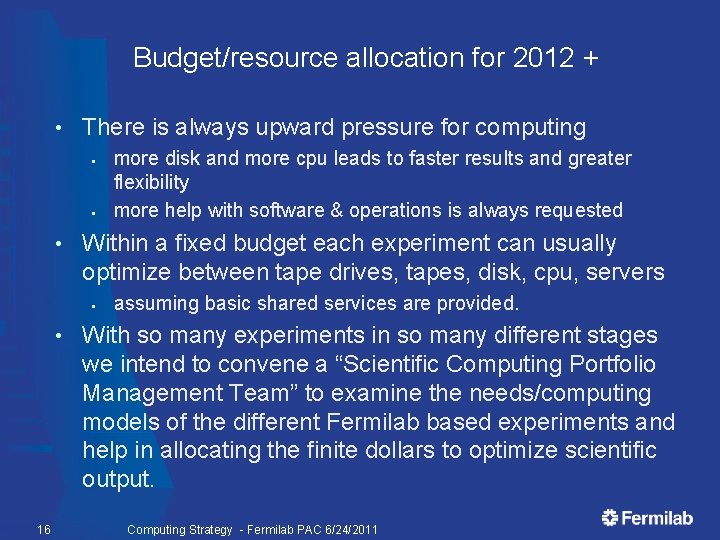 Budget/resource allocation for 2012 +

• There is always upward pressure for computing
  ▪ more disk and more cpu leads to faster results and greater flexibility
  ▪ more help with software & operations is always requested
• Within a fixed budget each experiment can usually optimize between tape drives, tapes, disk, cpu, servers
  ▪ assuming basic shared services are provided.
• With so many experiments in so many different stages we intend to convene a “Scientific Computing Portfolio Management Team” to examine the needs/computing models of the different Fermilab based experiments and help in allocating the finite dollars to optimize scientific output.

16 Computing Strategy - Fermilab PAC 6/24/2011

Fermilab